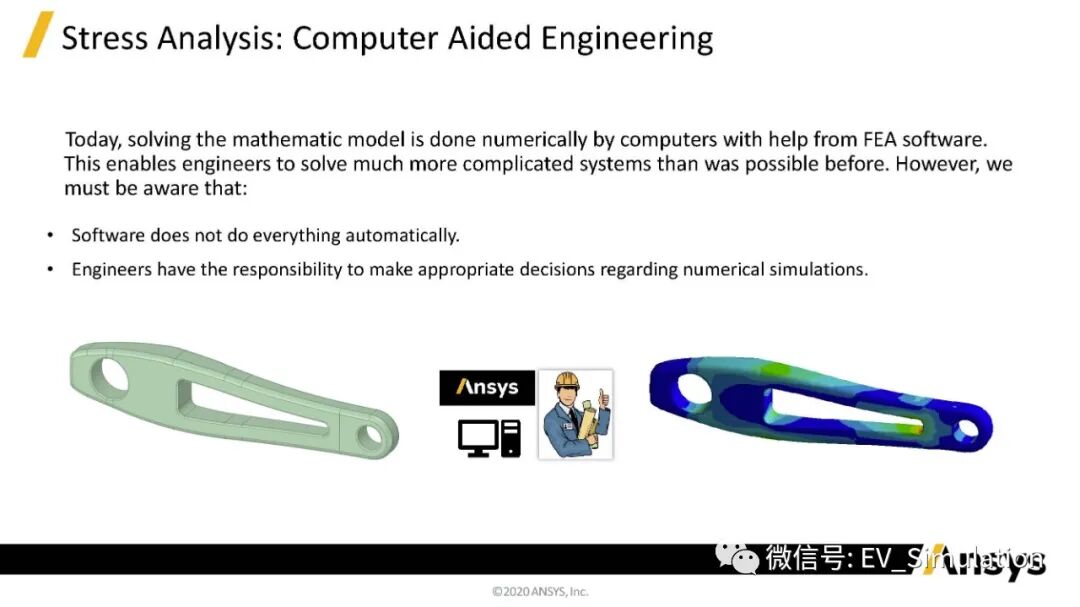 Stress Analysis: Computer Aided Engineering

Today, solving the mathematic model is done numerically by computers with help from FEA software. This enables engineers to solve much more complicated systems than was possible before. However, we must be aware that:

• Software does not do everything automatically.
• Engineers have the responsibility to make appropriate decisions regarding numerical simulations.

Ansys

微信号: EV_Simulation

Ansys

©2020 ANSYS, Inc.